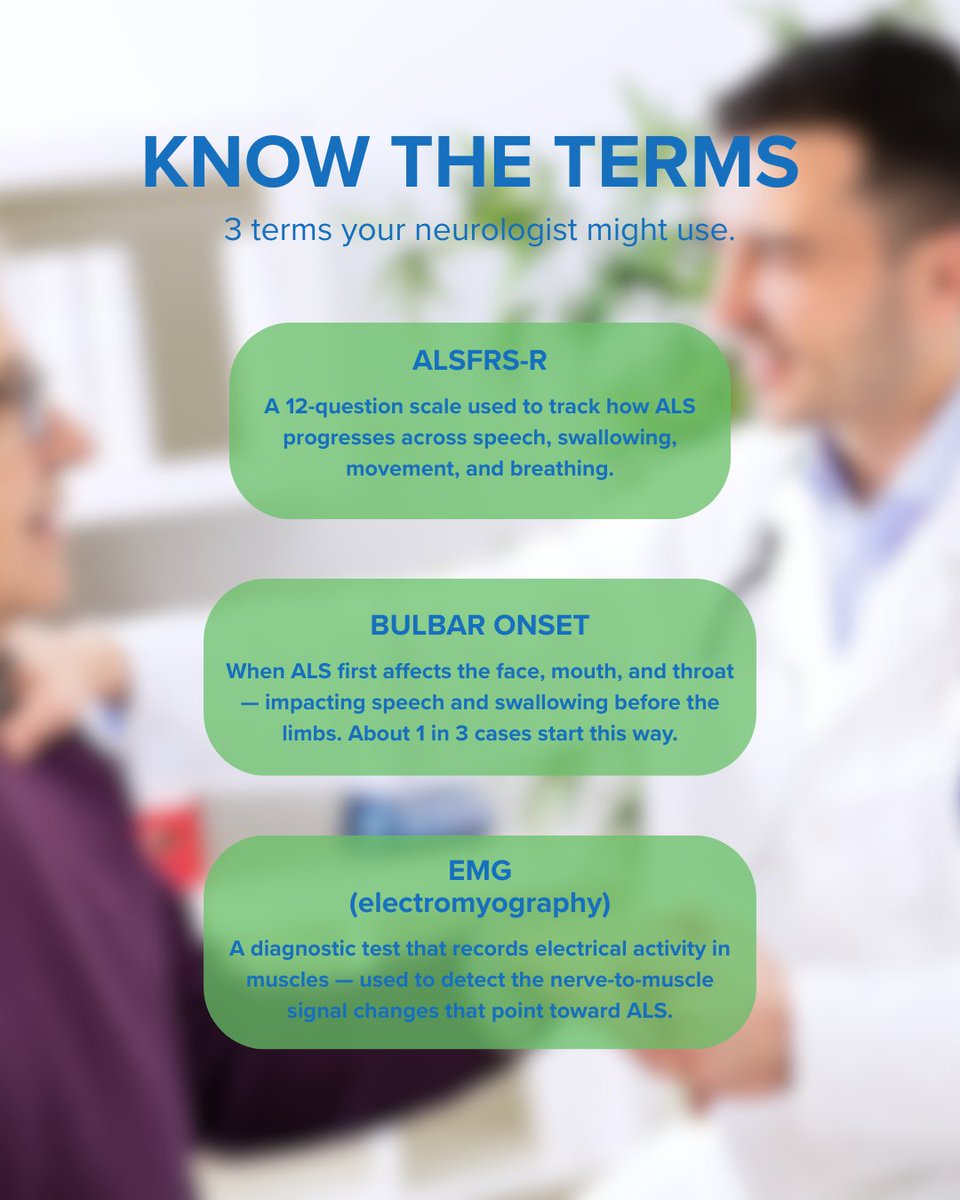 KNOW THE TERMS

3 terms your neurologist might use.

ALSFRS-R

A 12-question scale used to track how ALS progresses across speech, swallowing, movement, and breathing.

BULBAR ONSET

When ALS first affects the face, mouth, and throat — impacting speech and swallowing before the limbs. About 1 in 3 cases start this way.

EMG
(electromyography)

A diagnostic test that records electrical activity in muscles — used to detect the nerve-to-muscle signal changes that point toward ALS.